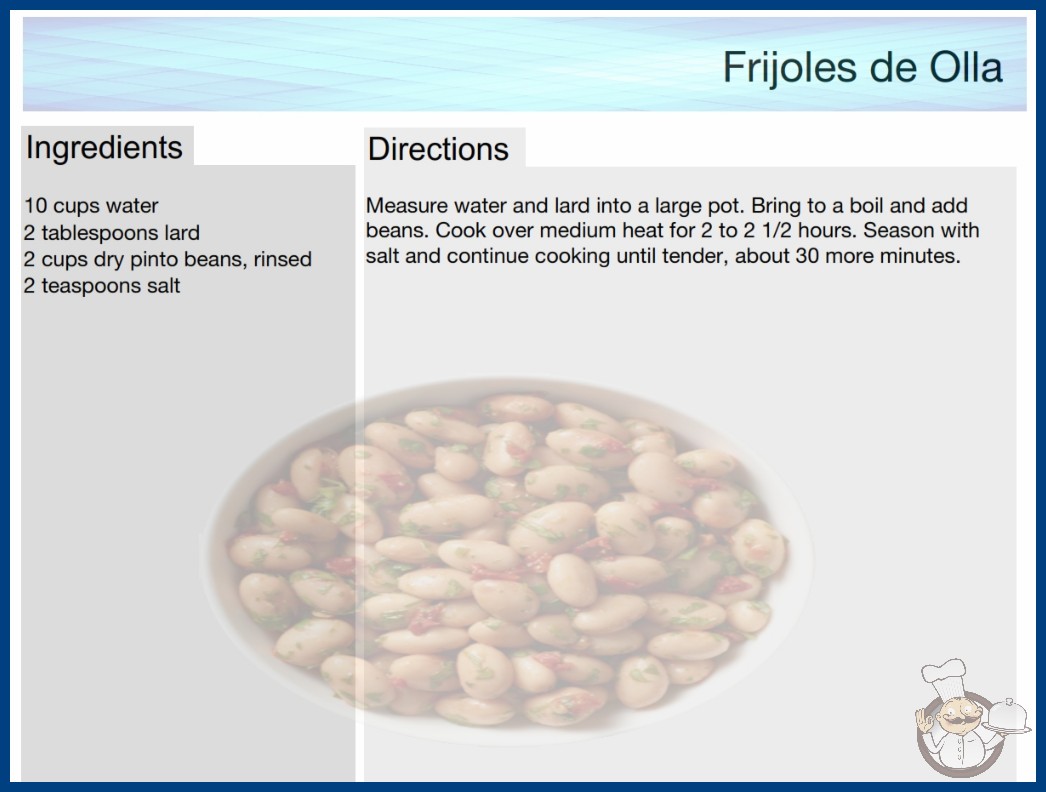 Frijoles de Olla

Ingredients

10 cups water
2 tablespoons lard
2 cups dry pinto beans, rinsed
2 teaspoons salt

Directions

Measure water and lard into a large pot. Bring to a boil and add beans. Cook over medium heat for 2 to 2 1/2 hours. Season with salt and continue cooking until tender, about 30 more minutes.